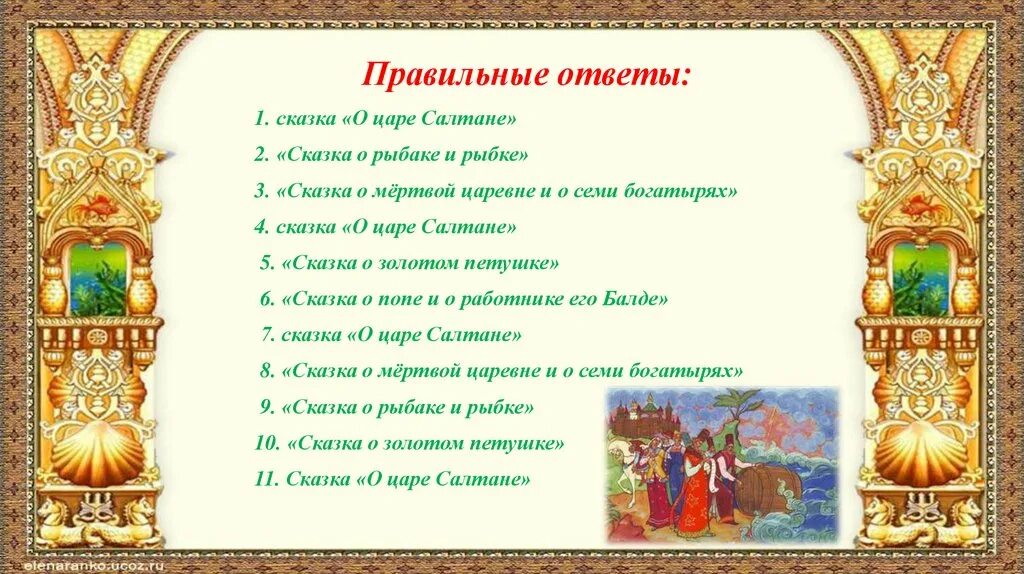 Правильные ответы:

1. сказка «О царе Салтане»

2. «Сказка о рыбаке и рыбке»

3. «Сказка о мёртвой царевне и о семи богатырях»

4. сказка «О царе Салтане»

5. «Сказка о золотом петушке»

6. «Сказка о попе и о работнике его Балде»

7. сказка «О царе Салтане»

8. «Сказка о мёртвой царевне и о семи богатырях»

9. «Сказка о рыбаке и рыбке»

10. «Сказка о золотом петушке»

11. Сказка «О царе Салтане»

elenaranko.ucoz.ru